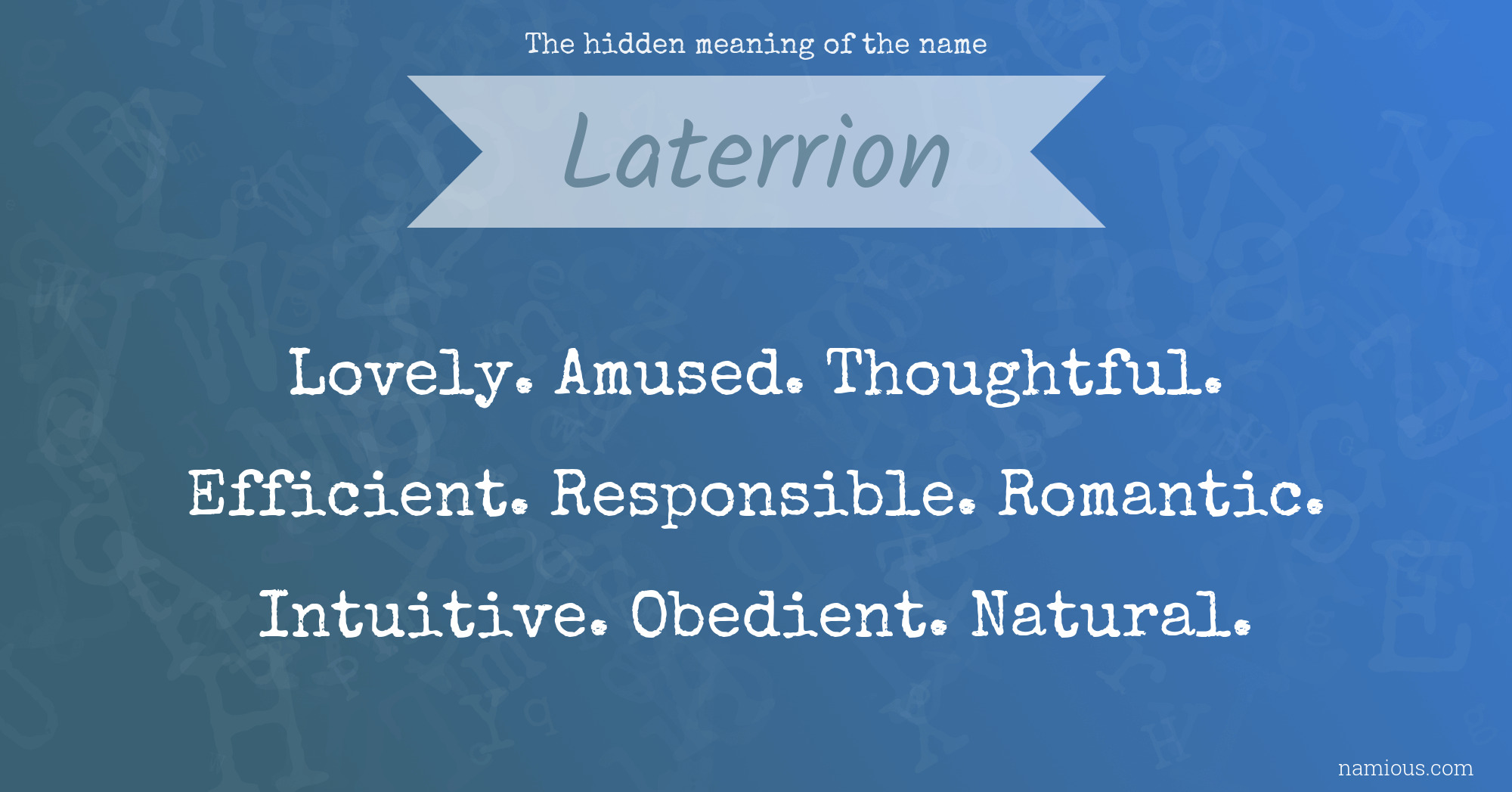 The hidden meaning of the name

Laterrion

Lovely. Amused. Thoughtful.

Efficient. Responsible. Romantic.

Intuitive. Obedient. Natural.

namious.com